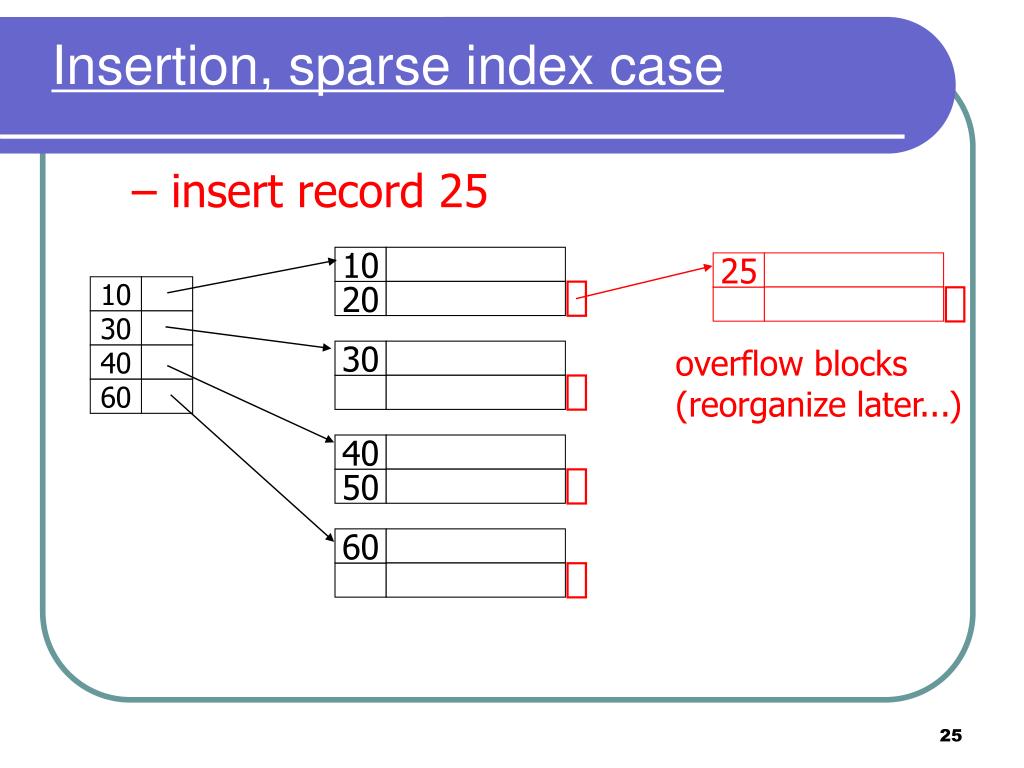 Insertion, sparse index case

– insert record 25

10
30
40
60

10
20

30

40
50

60

25

overflow blocks
(reorganize later...)

25